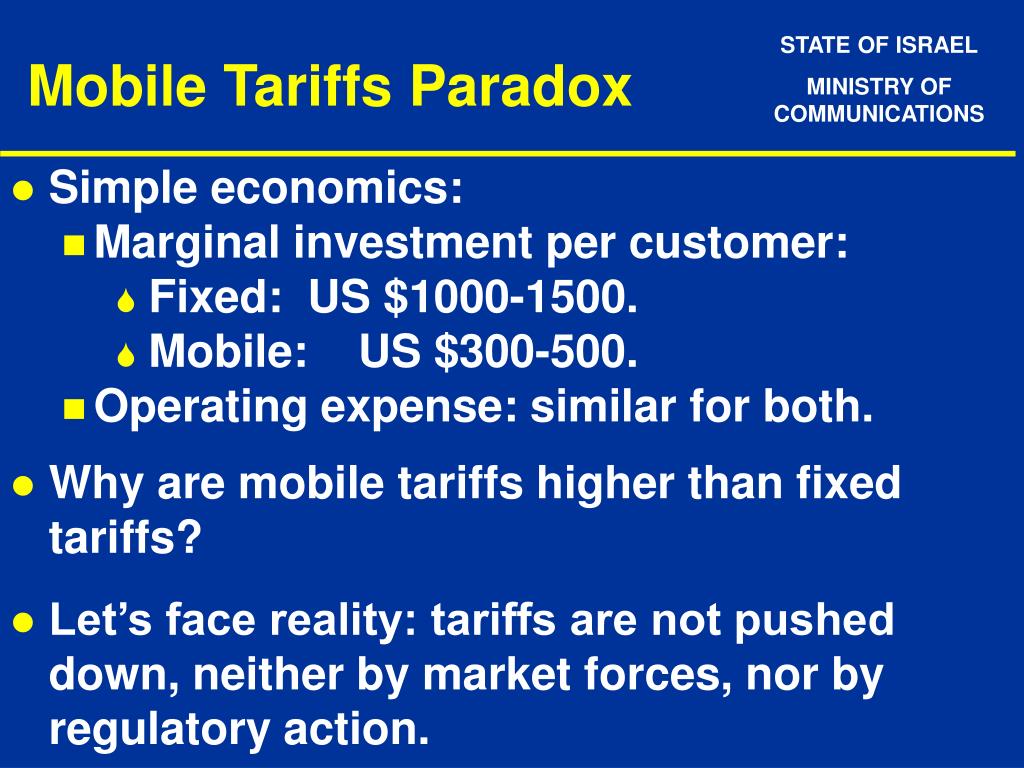 Mobile Tariffs Paradox

STATE OF ISRAEL

MINISTRY OF COMMUNICATIONS

- Simple economics:
  - Marginal investment per customer:
    - Fixed: US \$1000-1500.
    - Mobile: US \$300-500.
  - Operating expense: similar for both.
- Why are mobile tariffs higher than fixed tariffs?
- Let’s face reality: tariffs are not pushed down, neither by market forces, nor by regulatory action.